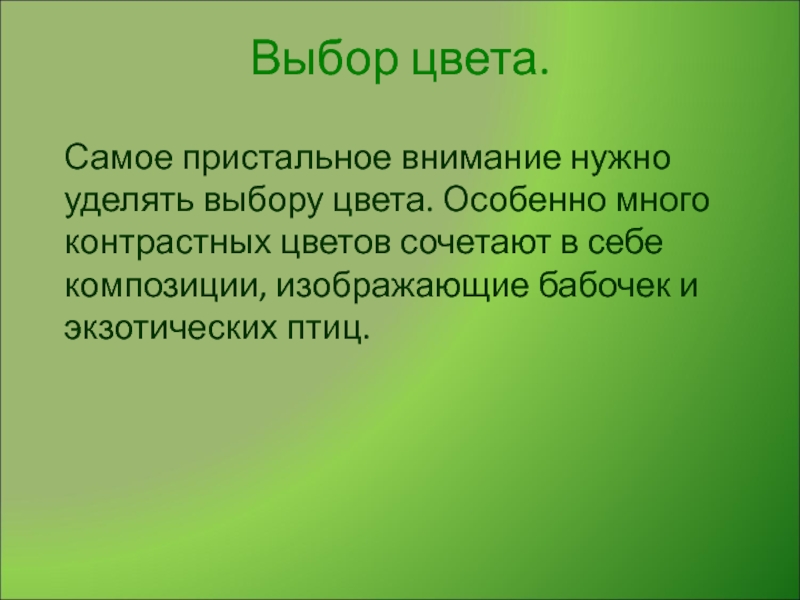 Выбор цвета.

Самое пристальное внимание нужно уделять выбору цвета. Особенно много контрастных цветов сочетают в себе композиции, изображающие бабочек и экзотических птиц.